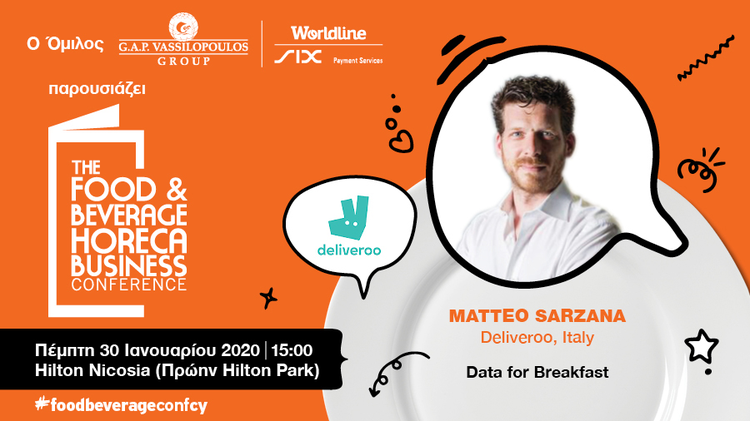 Ο Όμιλος G.A.P. VASSILOPOULOS GROUP

Worldline
SIX Payment Services

παρουσιάζει

THE FOOD & BEVERAGE HORECA BUSINESS CONFERENCE

deliveroo

MATTEO SARZANA
Deliveroo, Italy

Data for Breakfast

Πέμπτη 30 Ιανουαρίου 2020 | 15:00
Hilton Nicosia (Πρώην Hilton Park)

#foodbeverageconfcy